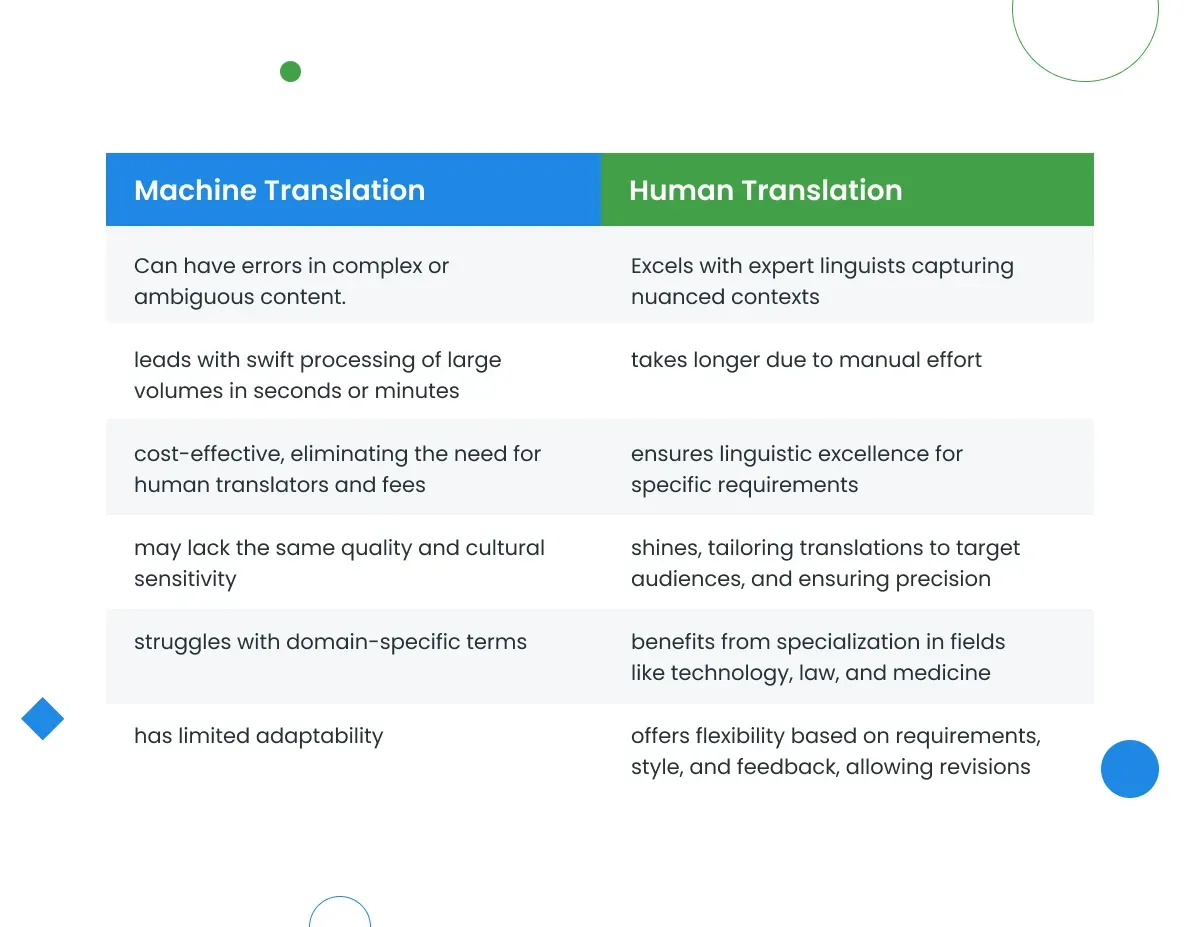 | Machine Translation | Human Translation |
|---|---|
| Can have errors in complex or ambiguous content. | Excels with expert linguists capturing nuanced contexts |
| leads with swift processing of large volumes in seconds or minutes | takes longer due to manual effort |
| cost-effective, eliminating the need for human translators and fees | ensures linguistic excellence for specific requirements |
| may lack the same quality and cultural sensitivity | shines, tailoring translations to target audiences, and ensuring precision |
| struggles with domain-specific terms | benefits from specialization in fields like technology, law, and medicine |
| has limited adaptability | offers flexibility based on requirements, style, and feedback, allowing revisions |